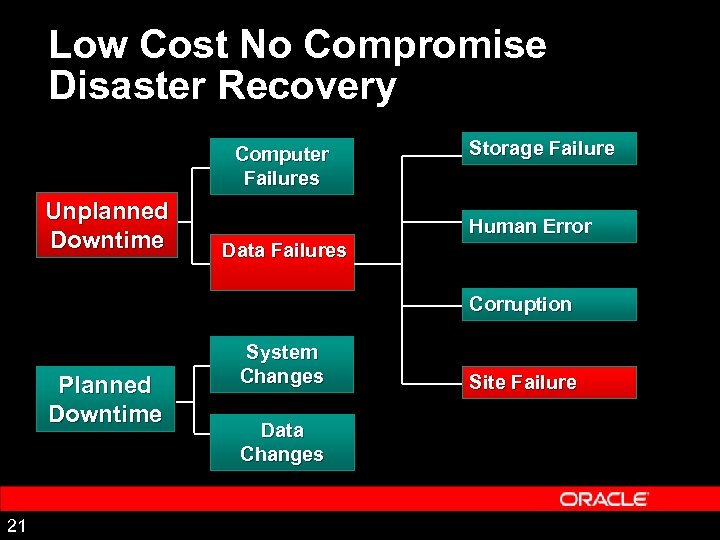 Low Cost No Compromise Disaster Recovery

Unplanned Downtime

Computer Failures

Data Failures

Storage Failure

Human Error

Corruption

Site Failure

Planned Downtime

System Changes

Data Changes

ORACLE

21